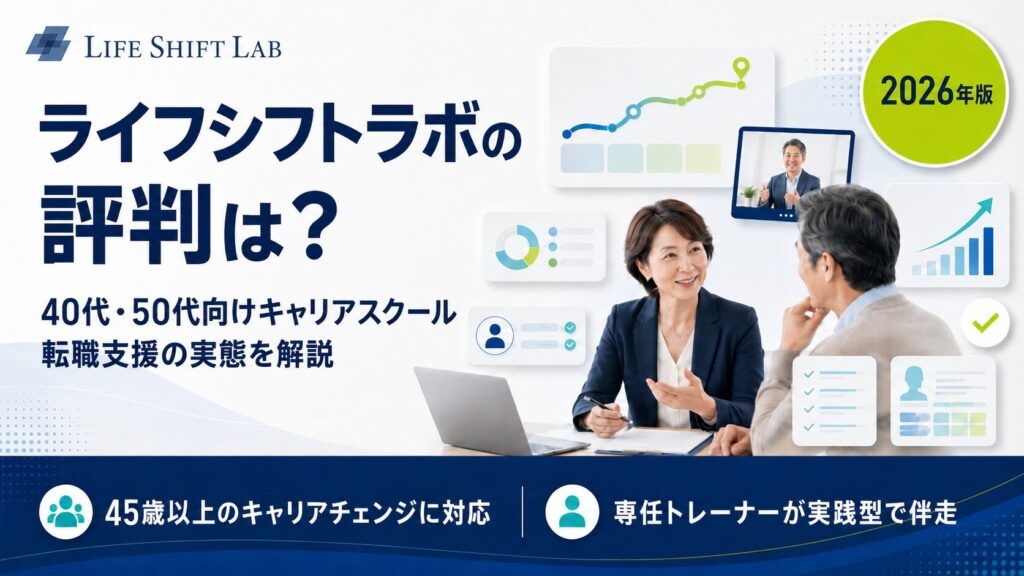 LIFE SHIFT LAB

2026年版

ライフシフトラボの評判は？

40代・50代向けキャリアスクール
転職支援の実態を解説

45歳以上のキャリアチェンジに対応

専任トレーナーが実践型で伴走